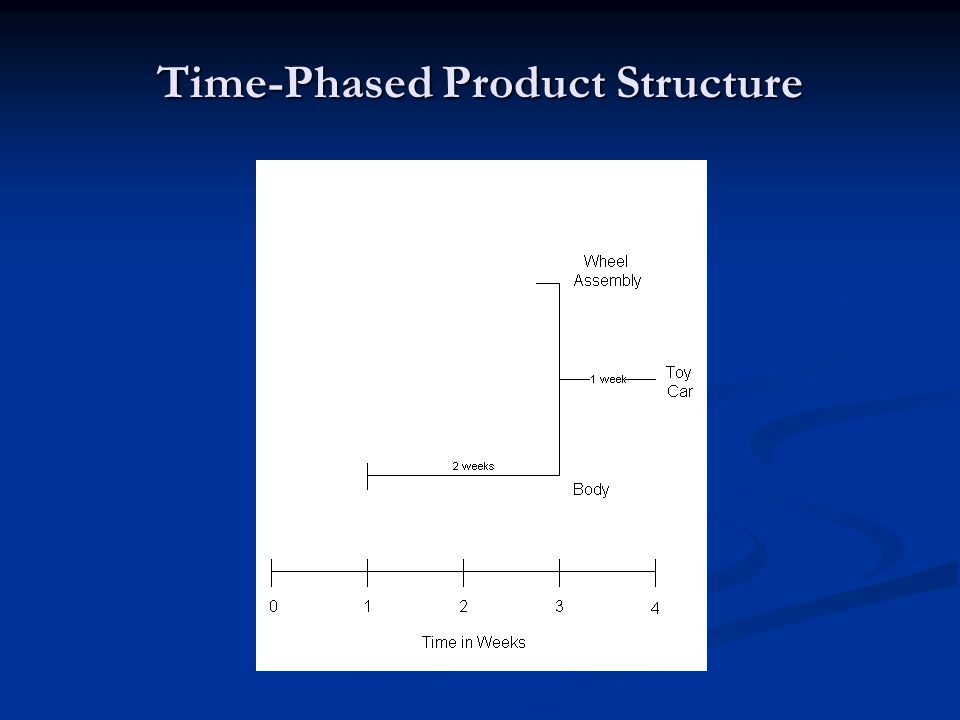 Time-Phased Product Structure

Wheel Assembly

1 week

Toy Car

2 weeks

Body

0 1 2 3 4

Time in Weeks